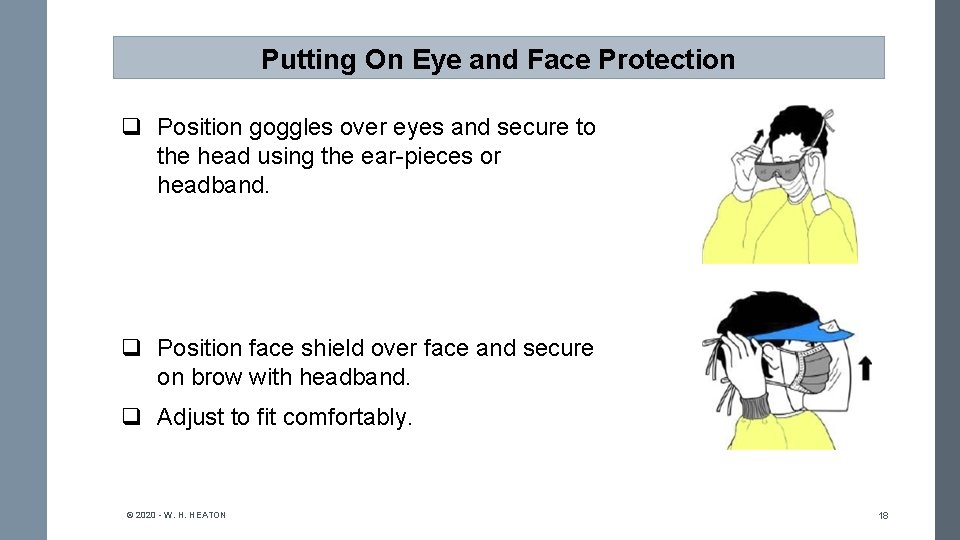 Putting On Eye and Face Protection

❑ Position goggles over eyes and secure to the head using the ear-pieces or headband.

❑ Position face shield over face and secure on brow with headband.

❑ Adjust to fit comfortably.

© 2020 - W. H. HEATON

18